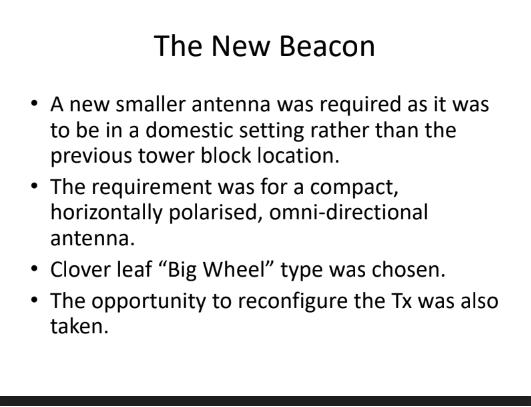 The New Beacon

• A new smaller antenna was required as it was to be in a domestic setting rather than the previous tower block location.

• The requirement was for a compact, horizontally polarised, omni-directional antenna.

• Clover leaf “Big Wheel” type was chosen.

• The opportunity to reconfigure the Tx was also taken.